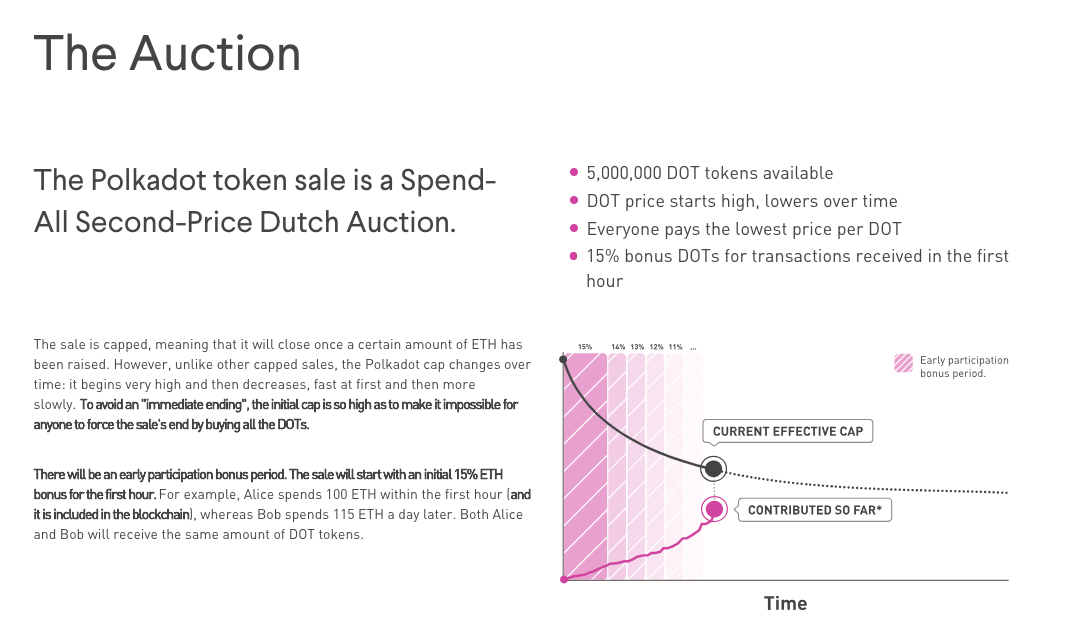 The Auction

The Polkadot token sale is a Spend-All Second-Price Dutch Auction.

- 5,000,000 DOT tokens available
- DOT price starts high, lowers over time
- Everyone pays the lowest price per DOT
- 15% bonus DOTs for transactions received in the first hour

The sale is capped, meaning that it will close once a certain amount of ETH has been raised. However, unlike other capped sales, the Polkadot cap changes over time: it begins very high and then decreases, fast at first and then more slowly. To avoid an "immediate ending", the initial cap is so high as to make it impossible for anyone to force the sale's end by buying all the DOTs.

There will be an early participation bonus period. The sale will start with an initial 15% ETH bonus for the first hour. For example, Alice spends 100 ETH within the first hour (and it is included in the blockchain), whereas Bob spends 115 ETH a day later. Both Alice and Bob will receive the same amount of DOT tokens.

15% 14% 13% 12% 11% ...

Early participation bonus period.

CURRENT EFFECTIVE CAP

CONTRIBUTED SO FAR*

Time